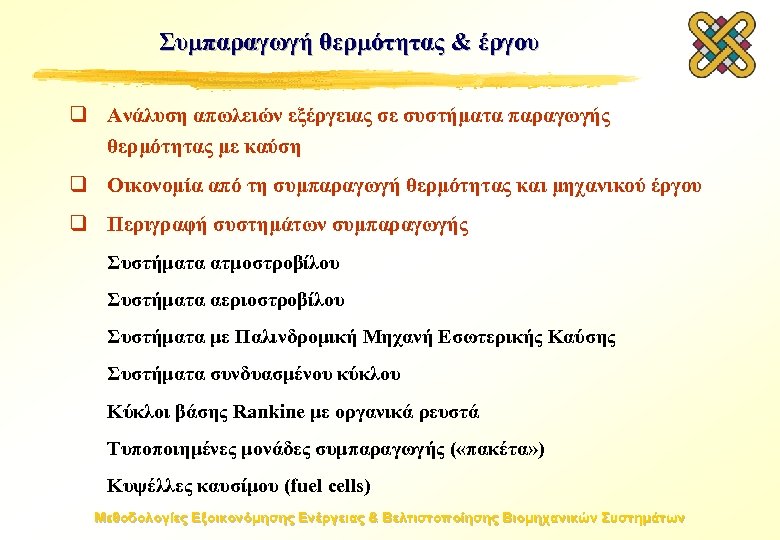 Συμπαραγωγή θερμότητας & έργου

❑ Ανάλυση απωλειών εξέργειας σε συστήματα παραγωγής θερμότητας με καύση

❑ Οικονομία από τη συμπαραγωγή θερμότητας και μηχανικού έργου

❑ Περιγραφή συστημάτων συμπαραγωγής

Συστήματα ατμοστροβίλου

Συστήματα αεριοστροβίλου

Συστήματα με Παλινδρομική Μηχανή Εσωτερικής Καύσης

Συστήματα συνδυασμένου κύκλου

Κύκλοι βάσης Rankine με οργανικά ρευστά

Τυποποιημένες μονάδες συμπαραγωγής («πακέτα»)

Κυψέλλες καυσίμου (fuel cells)

Μεθοδολογίες Εξοικονόμησης Ενέργειας & Βελτιστοποίησης Βιομηχανικών Συστημάτων